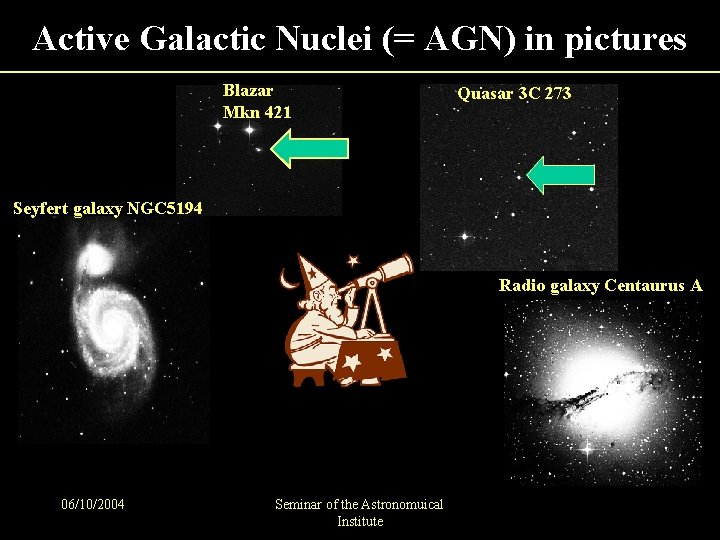 Active Galactic Nuclei (= AGN) in pictures

Blazar
Mkn 421

Quasar 3C 273

Seyfert galaxy NGC5194

Radio galaxy Centaurus A

06/10/2004

Seminar of the Astronomuical Institute